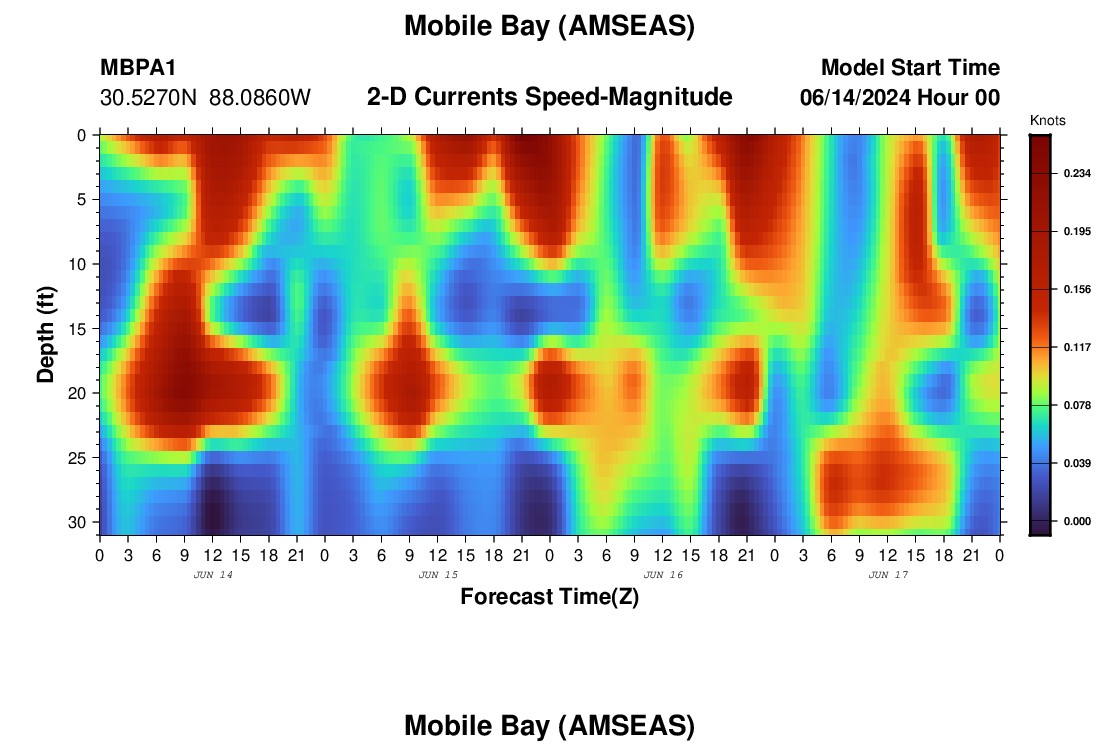 Mobile Bay (AMSEAS)

MBPA1
30.5270N 88.0860W

2-D Currents Speed-Magnitude

Model Start Time
06/14/2024 Hour 00

Knots
0.234
0.195
0.156
0.117
0.078
0.039
0.000

Depth (ft)
0
5
10
15
20
25
30

0 3 6 9 12 15 18 21 0 3 6 9 12 15 18 21 0 3 6 9 12 15 18 21 0 3 6 9 12 15 18 21 0
JUN 14
JUN 15
JUN 16
JUN 17

Forecast Time(Z)

Mobile Bay (AMSEAS)